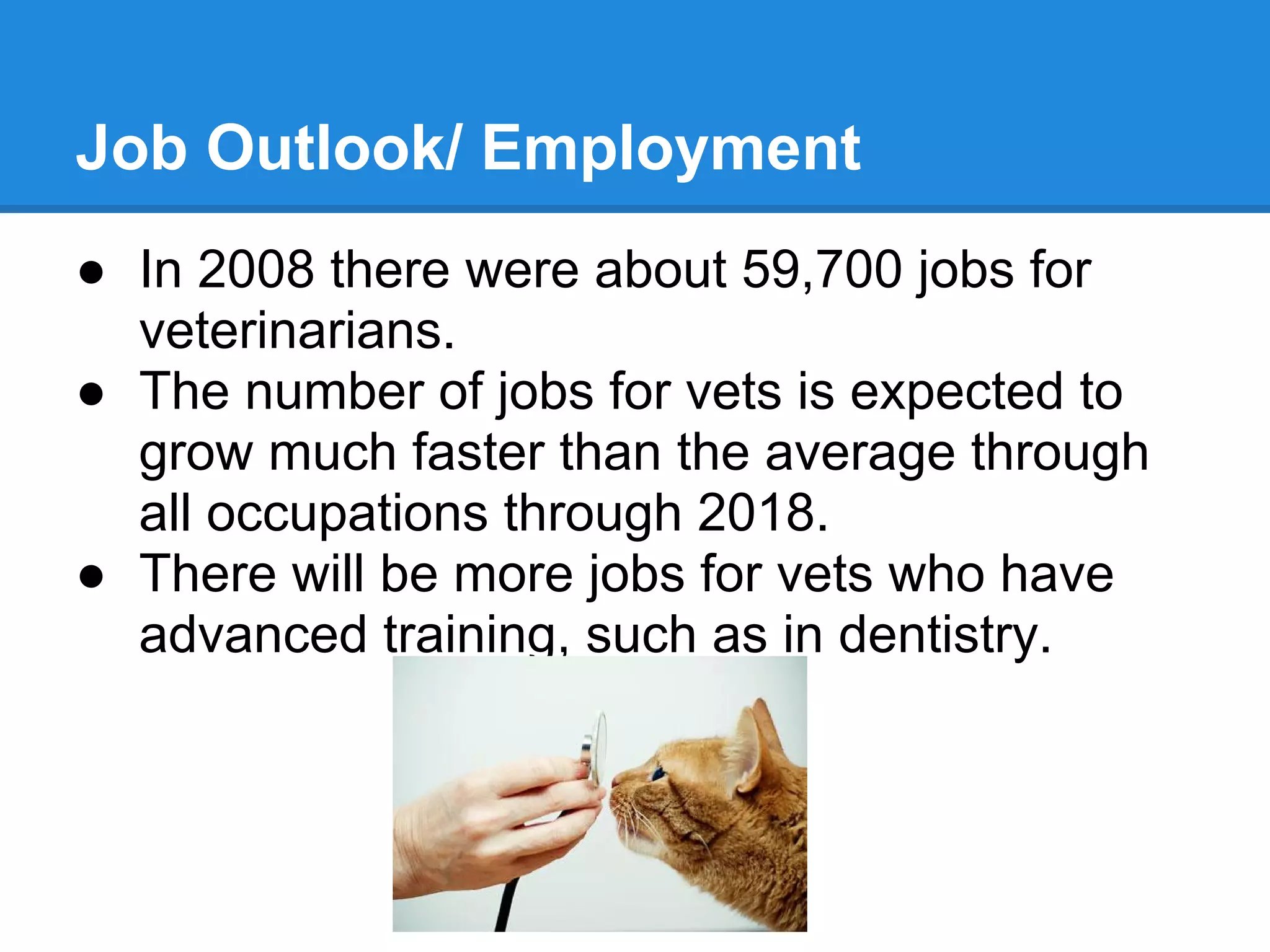 Job Outlook/ Employment

● In 2008 there were about 59,700 jobs for veterinarians.
● The number of jobs for vets is expected to grow much faster than the average through all occupations through 2018.
● There will be more jobs for vets who have advanced training, such as in dentistry.